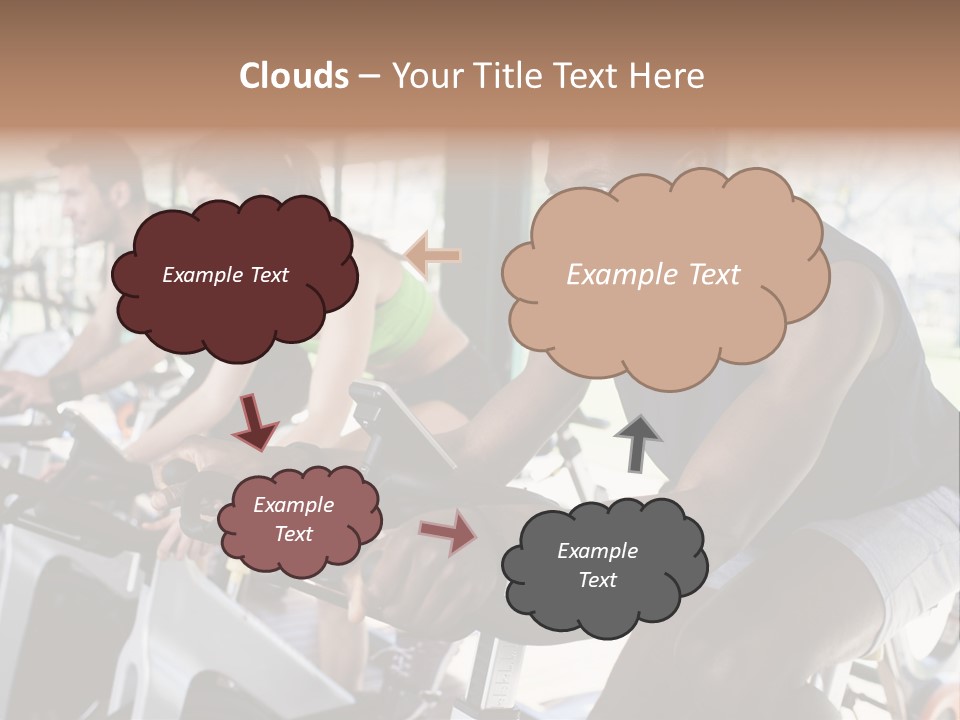 Clouds – Your Title Text Here

Example Text

Example Text

Example Text

Example Text